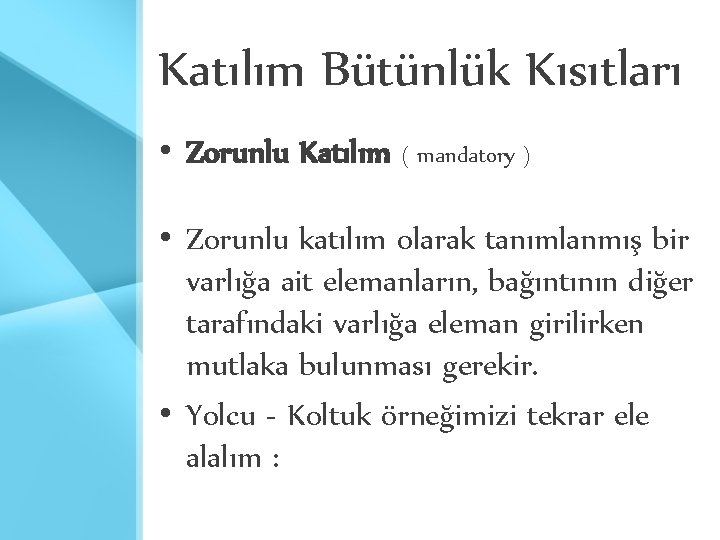 Katılım Bütünlük Kısıtları

• Zorunlu Katılım ( mandatory )

• Zorunlu katılım olarak tanımlanmış bir varlığa ait elemanların, bağıntının diğer tarafındaki varlığa eleman girilirken mutlaka bulunması gerekir.

• Yolcu - Koltuk örneğimizi tekrar ele alalım :